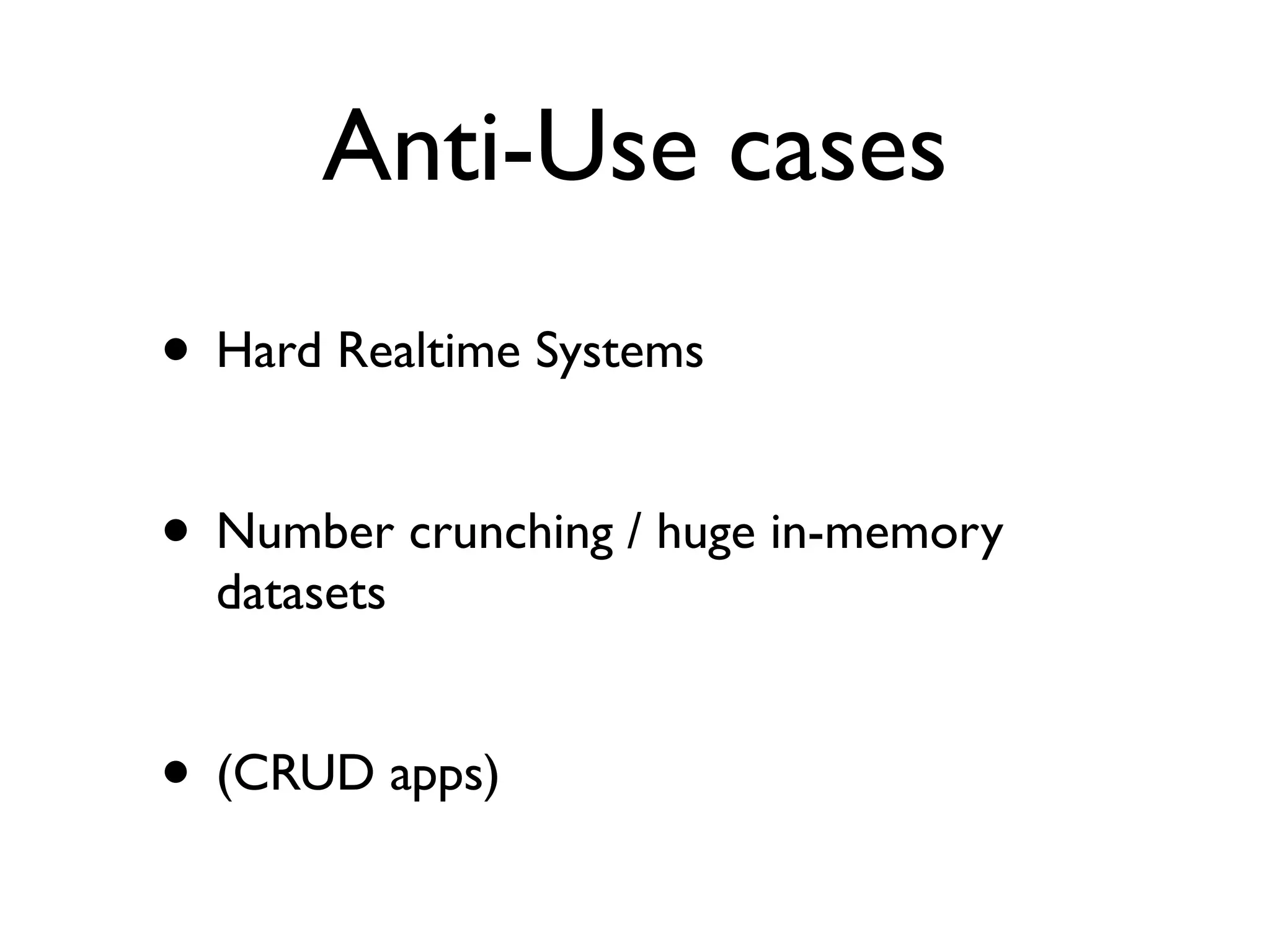 Anti-Use cases

• Hard Realtime Systems

• Number crunching / huge in-memory datasets

• (CRUD apps)